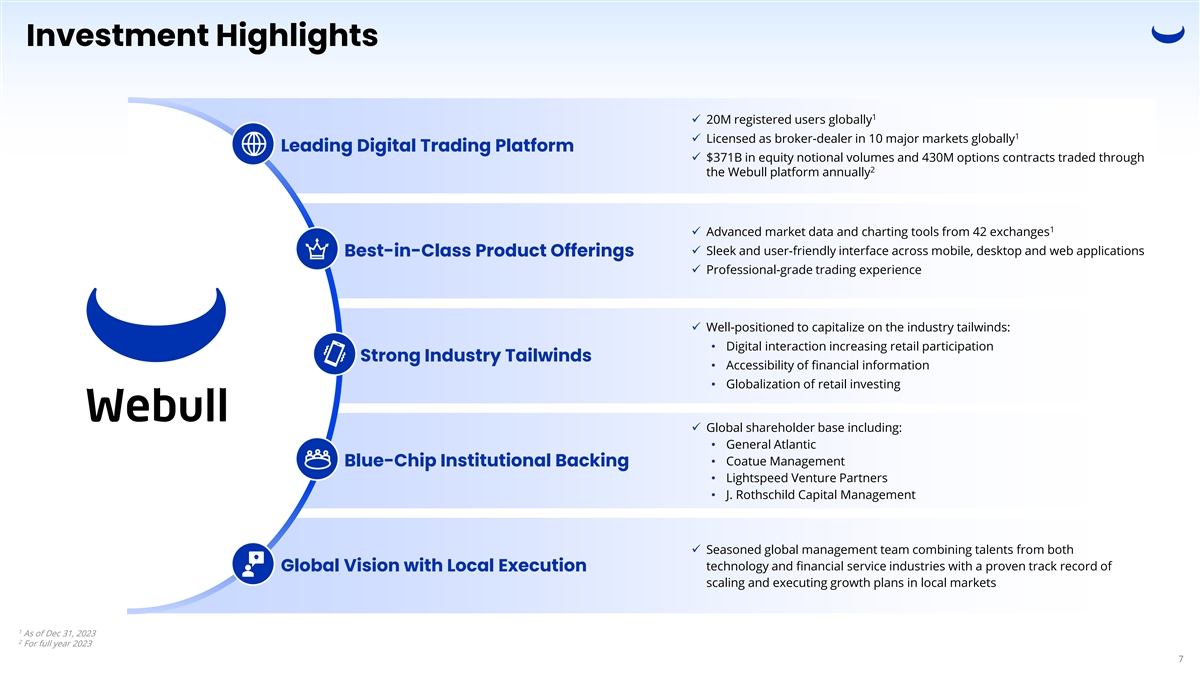 Investment Highlights

Webull

Leading Digital Trading Platform

✓ 20M registered users globally$^1$
✓ Licensed as broker-dealer in 10 major markets globally$^1$
✓ $371B in equity notional volumes and 430M options contracts traded through the Webull platform annually$^2$

Best-in-Class Product Offerings

✓ Advanced market data and charting tools from 42 exchanges$^1$
✓ Sleek and user-friendly interface across mobile, desktop and web applications
✓ Professional-grade trading experience

Strong Industry Tailwinds

✓ Well-positioned to capitalize on the industry tailwinds:
• Digital interaction increasing retail participation
• Accessibility of financial information
• Globalization of retail investing

Blue-Chip Institutional Backing

✓ Global shareholder base including:
• General Atlantic
• Coatue Management
• Lightspeed Venture Partners
• J. Rothschild Capital Management

Global Vision with Local Execution

✓ Seasoned global management team combining talents from both technology and financial service industries with a proven track record of scaling and executing growth plans in local markets

$^1$ As of Dec 31, 2023
$^2$ For full year 2023

7